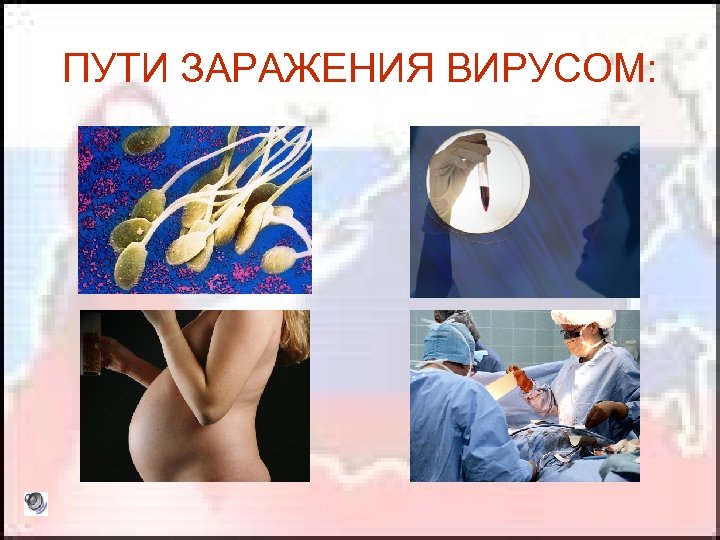 ПУТИ ЗАРАЖЕНИЯ ВИРУСОМ: